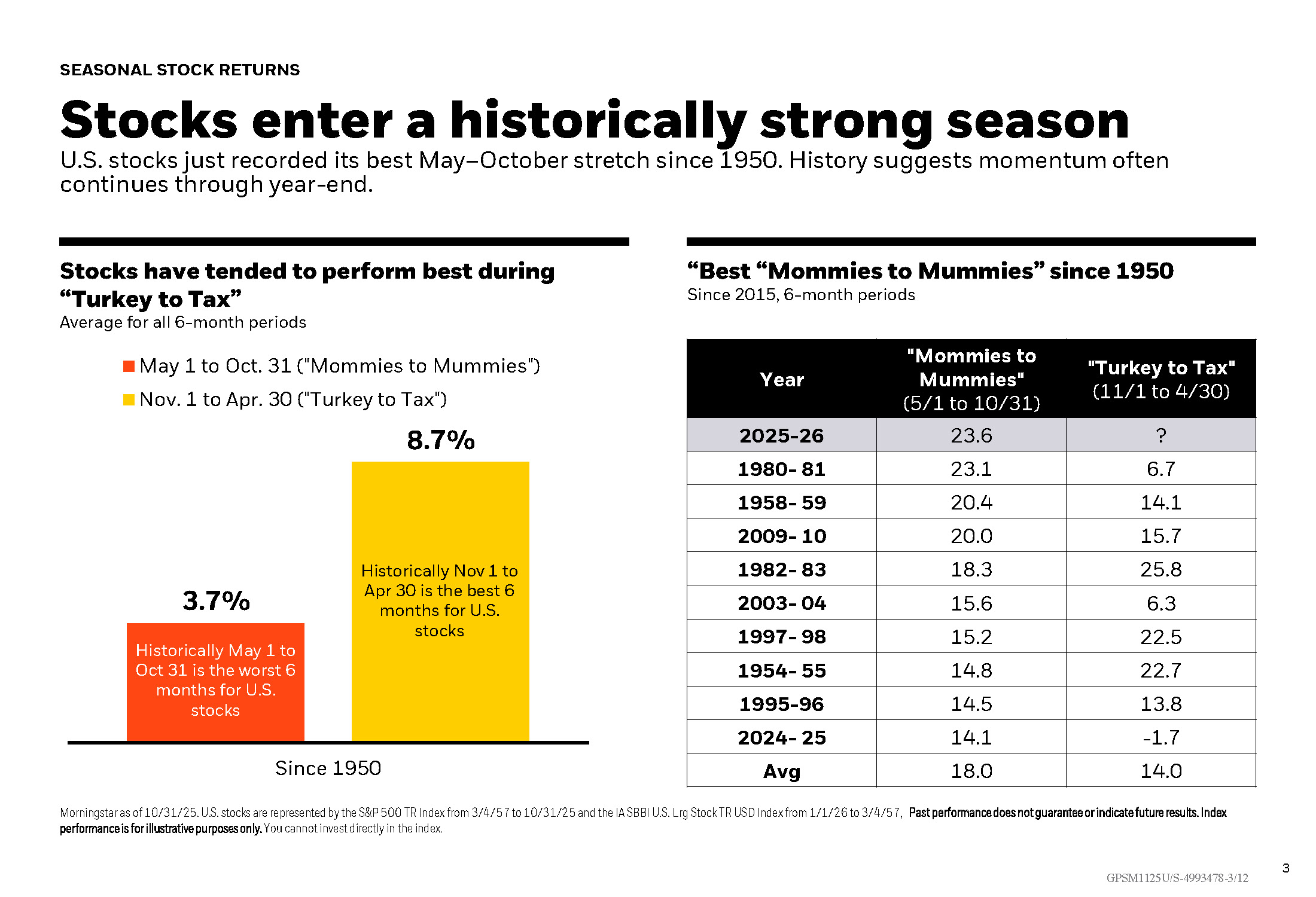 SEASONAL STOCK RETURNS

Stocks enter a historically strong season

U.S. stocks just recorded its best May–October stretch since 1950. History suggests momentum often continues through year-end.

Stocks have tended to perform best during “Turkey to Tax”
Average for all 6-month periods

May 1 to Oct. 31 ("Mommies to Mummies")
Nov. 1 to Apr. 30 ("Turkey to Tax")

3.7%
Historically May 1 to Oct 31 is the worst 6 months for U.S. stocks

8.7%
Historically Nov 1 to Apr 30 is the best 6 months for U.S. stocks

Since 1950

“Best “Mommies to Mummies” since 1950
Since 2015, 6-month periods

| Year | "Mommies to Mummies" (5/1 to 10/31) | "Turkey to Tax" (11/1 to 4/30) |
|---|---|---|
| 2025-26 | 23.6 | ? |
| 1980- 81 | 23.1 | 6.7 |
| 1958- 59 | 20.4 | 14.1 |
| 2009- 10 | 20.0 | 15.7 |
| 1982- 83 | 18.3 | 25.8 |
| 2003- 04 | 15.6 | 6.3 |
| 1997- 98 | 15.2 | 22.5 |
| 1954- 55 | 14.8 | 22.7 |
| 1995-96 | 14.5 | 13.8 |
| 2024- 25 | 14.1 | -1.7 |
| Avg | 18.0 | 14.0 |

Morningstar as of 10/31/25. U.S. stocks are represented by the S&P 500 TR Index from 3/4/57 to 10/31/25 and the IA SBBI U.S. Lrg Stock TR USD Index from 1/1/26 to 3/4/57, Past performance does not guarantee or indicate future results. Index performance is for illustrative purposes only. You cannot invest directly in the index.

3

GPSM1125U/S-4993478-3/12